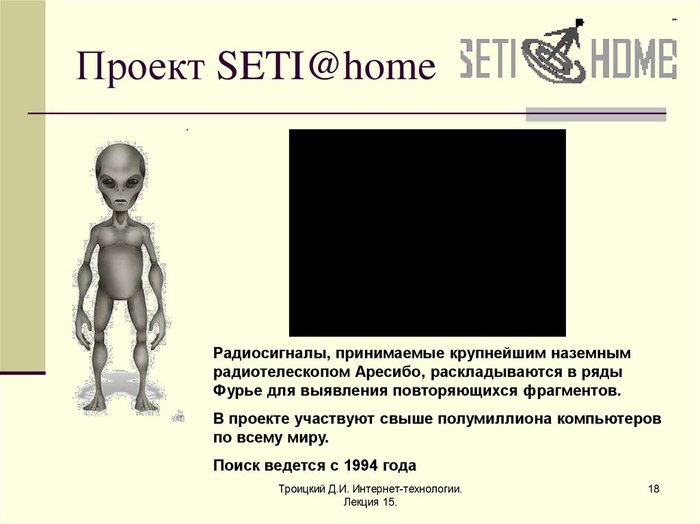 Проект SETI@home

SETI HOME

Радиосигналы, принимаемые крупнейшим наземным радиотелескопом Аресибо, раскладываются в ряды Фурье для выявления повторяющихся фрагментов.

В проекте участвуют свыше полумиллиона компьютеров по всему миру.

Поиск ведется с 1994 года

Троицкий Д.И. Интернет-технологии. Лекция 15.

18